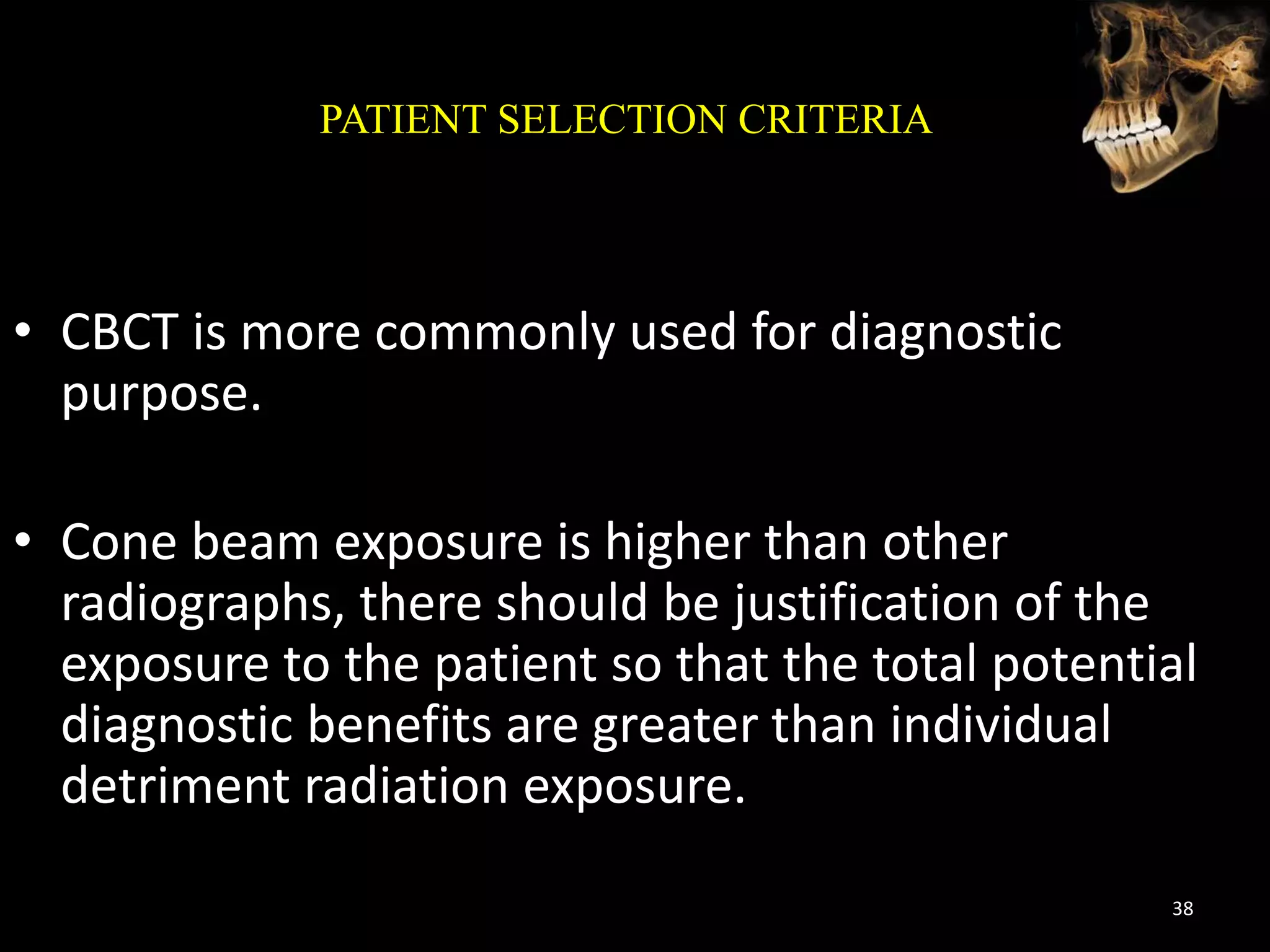 PATIENT SELECTION CRITERIA

• CBCT is more commonly used for diagnostic purpose.

• Cone beam exposure is higher than other radiographs, there should be justification of the exposure to the patient so that the total potential diagnostic benefits are greater than individual detriment radiation exposure.

38